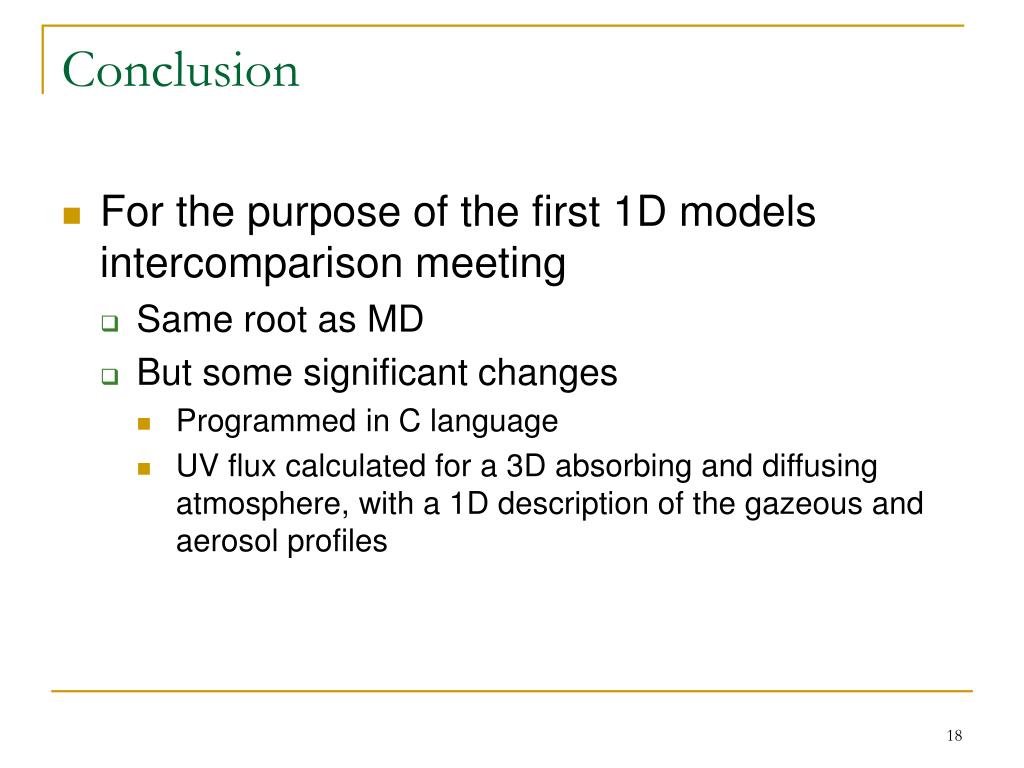 Conclusion

For the purpose of the first 1D models intercomparison meeting

Same root as MD

But some significant changes

Programmed in C language

UV flux calculated for a 3D absorbing and diffusing atmosphere, with a 1D description of the gazeous and aerosol profiles

18